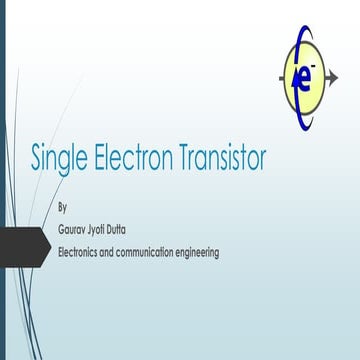 $e^-$

Single Electron Transistor

By

Gaurav Jyoti Dutta

Electronics and communication engineering